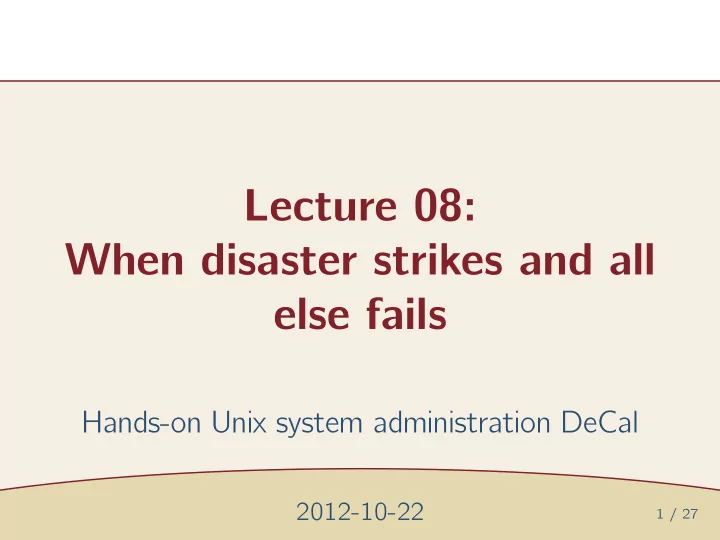 Lecture 08:
When disaster strikes and all else fails

Hands-on Unix system administration DeCal

2012-10-22

1 / 27